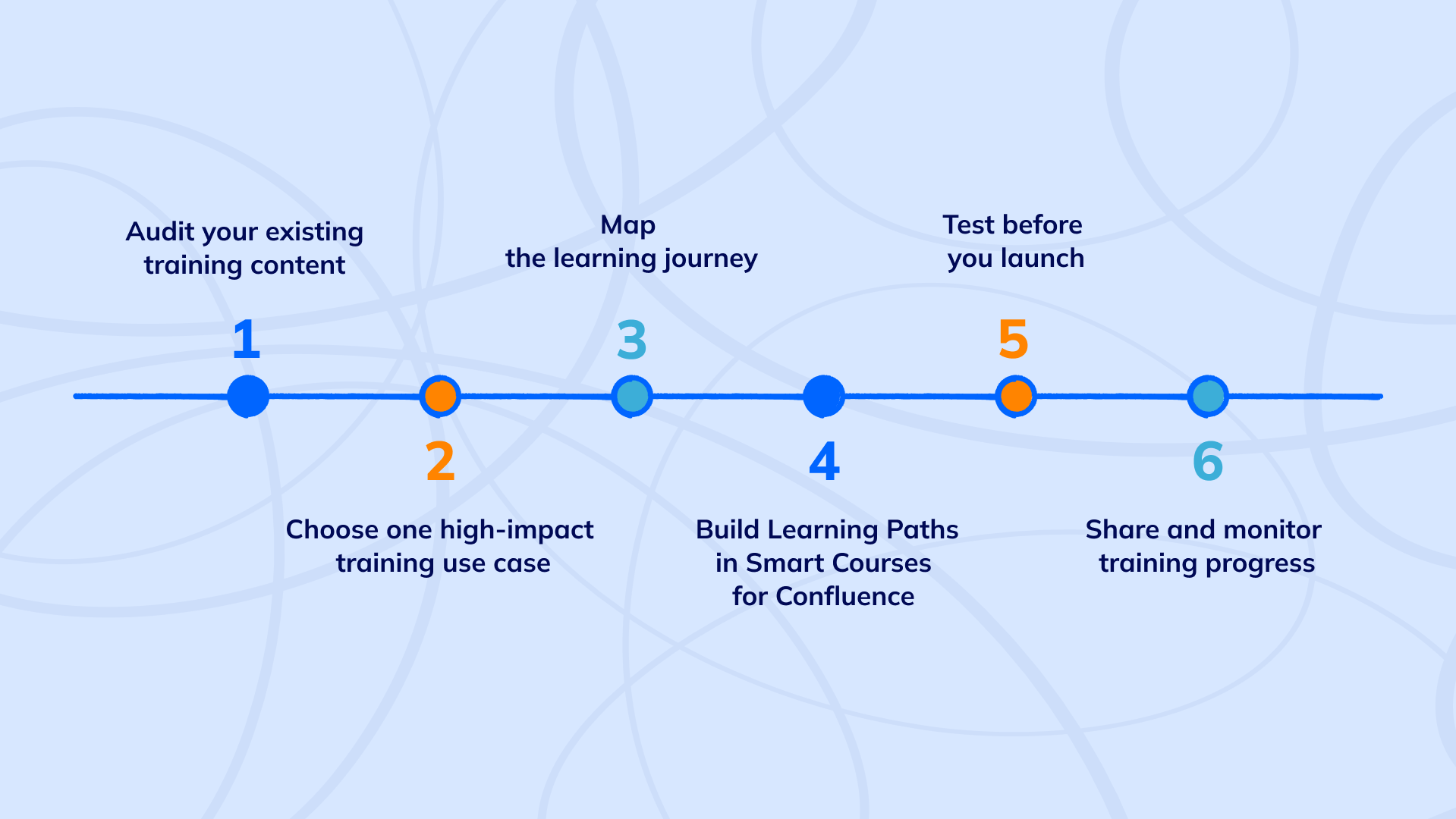 Audit your existing training content

1

2

Choose one high-impact training use case

Map the learning journey

3

4

Build Learning Paths in Smart Courses for Confluence

Test before you launch

5

6

Share and monitor training progress